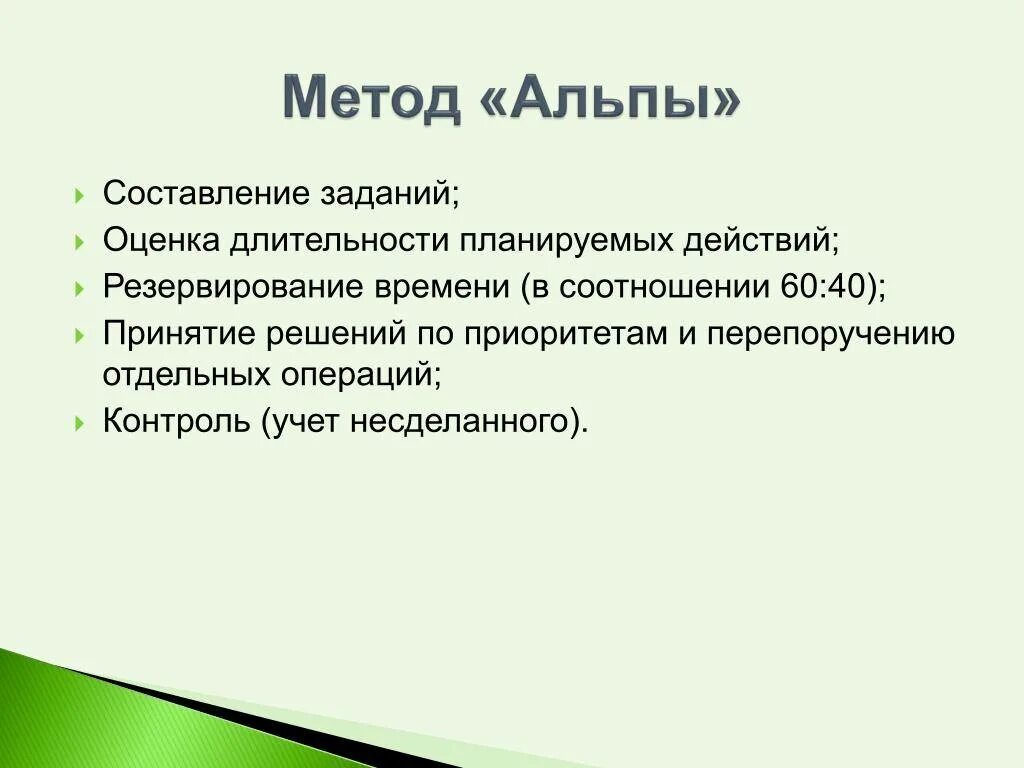 Метод «Альпы»

Составление заданий;

Оценка длительности планируемых действий;

Резервирование времени (в соотношении 60:40);

Принятие решений по приоритетам и перепоручению отдельных операций;

Контроль (учет несделанного).